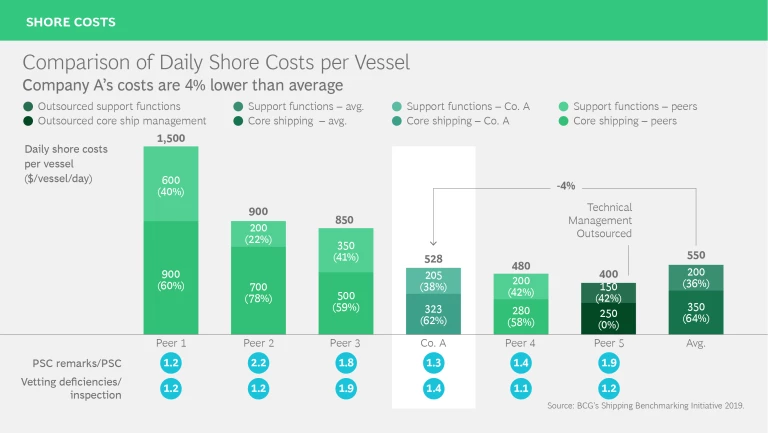 SHORE COSTS

Comparison of Daily Shore Costs per Vessel

Company A's costs are 4% lower than average

Outsourced support functions
Outsourced core ship management
Support functions – avg.
Core shipping – avg.
Support functions – Co. A
Core shipping – Co. A
Support functions – peers
Core shipping – peers

Daily shore costs per vessel ($/vessel/day)

1,500
600 (40%)
900 (60%)

900
200 (22%)
700 (78%)

850
350 (41%)
500 (59%)

528
205 (38%)
323 (62%)

480
200 (42%)
280 (58%)

400
150 (42%)
250 (0%)

550
200 (36%)
350 (64%)

-4%

Technical Management Outsourced

| | Peer 1 | Peer 2 | Peer 3 | Co. A | Peer 4 | Peer 5 | Avg. |
|---|---|---|---|---|---|---|---|
| PSC remarks/PSC | 1.2 | 2.2 | 1.8 | 1.3 | 1.4 | 1.9 | |
| Vetting deficiencies/ inspection | 1.2 | 1.2 | 1.9 | 1.4 | 1.1 | 1.2 | |

Source: BCG's Shipping Benchmarking Initiative 2019.